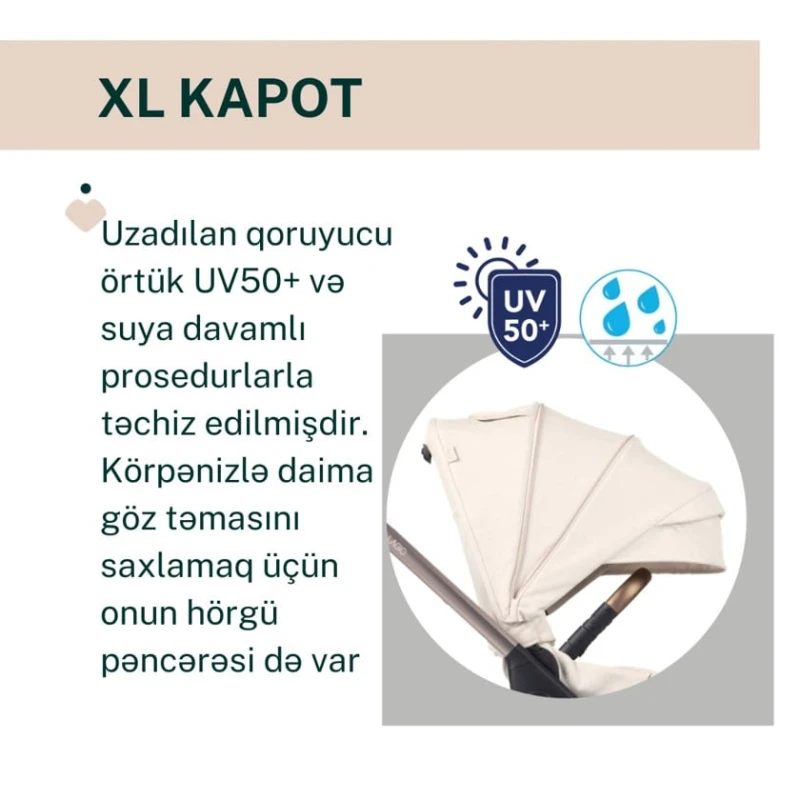 XL KAPOT

Uzadılan qoruyucu örtük UV50+ və suya davamlı prosedurlarla təchiz edilmişdir. Körpənizlə daima göz təmasını saxlamaq üçün onun hörgü pəncərəsi də var

UV 50+